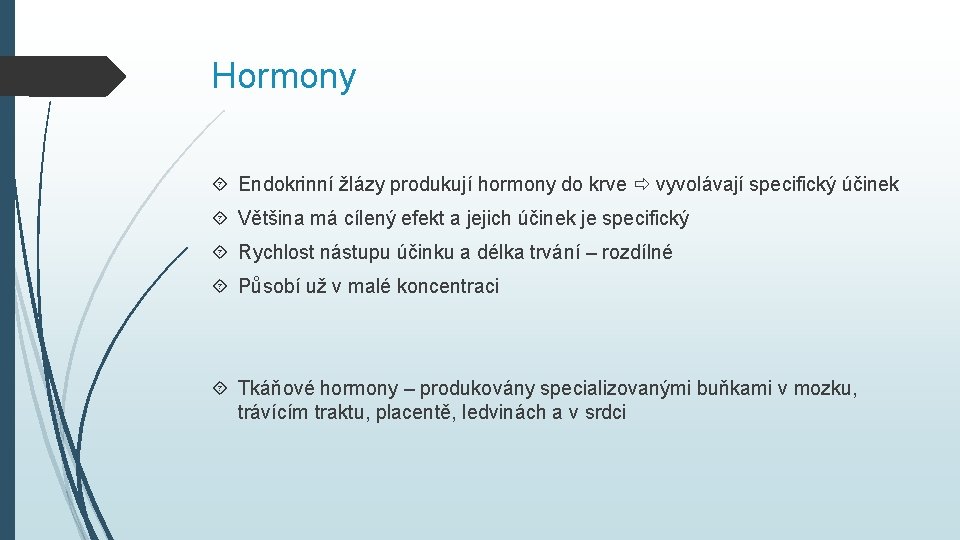 Hormony

Endokrinní žlázy produkují hormony do krve ⇨ vyvolávají specifický účinek

Většina má cílený efekt a jejich účinek je specifický

Rychlost nástupu účinku a délka trvání – rozdílné

Působí už v malé koncentraci

Tkáňové hormony – produkovány specializovanými buňkami v mozku, trávícím traktu, placentě, ledvinách a v srdci